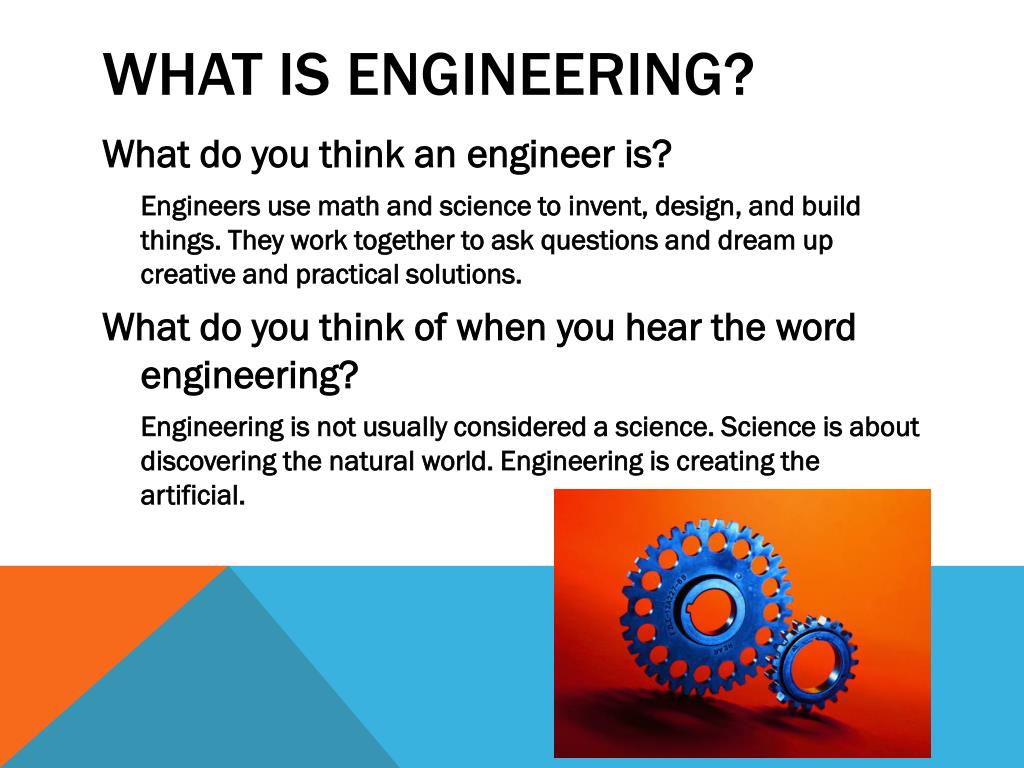 WHAT IS ENGINEERING?

What do you think an engineer is?

Engineers use math and science to invent, design, and build things. They work together to ask questions and dream up creative and practical solutions.

What do you think of when you hear the word engineering?

Engineering is not usually considered a science. Science is about discovering the natural world. Engineering is creating the artificial.